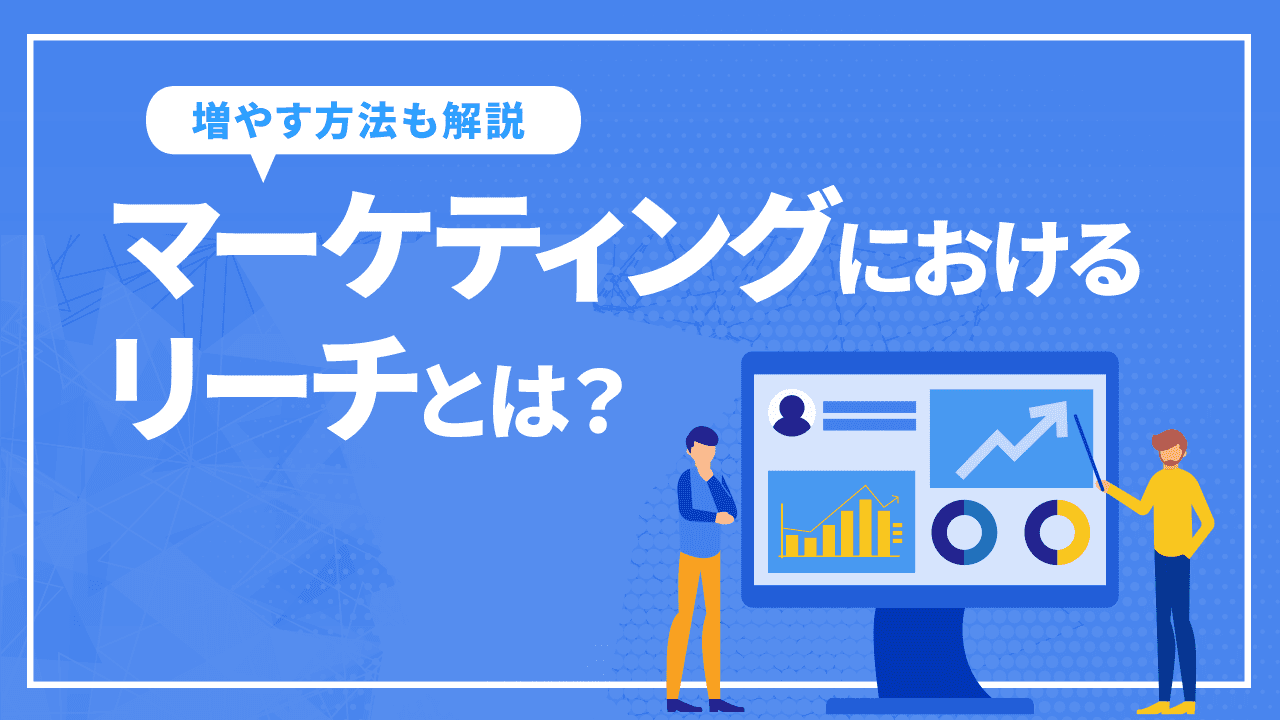 増やす方法も解説

マーケティングにおける
リーチとは?